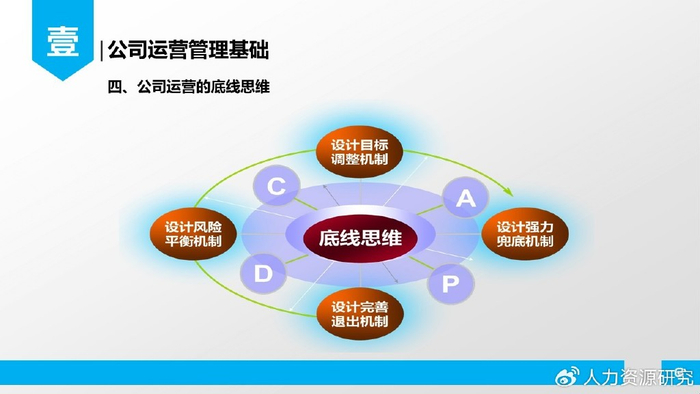 壹
公司运营管理基础
四、公司运营的底线思维

设计目标调整机制
C
A
设计风险平衡机制
底线思维
设计强力兜底机制
D
P
设计完善退出机制

人力资源研究